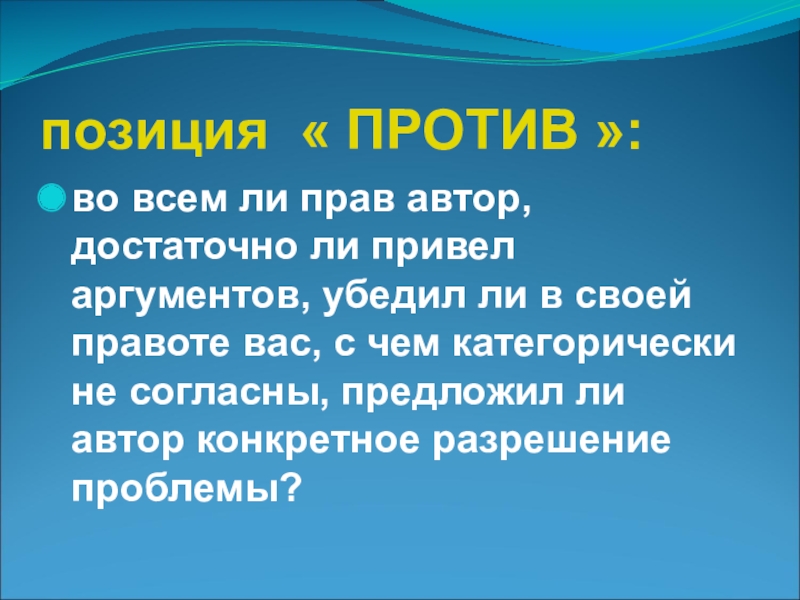 позиция « ПРОТИВ »:

во всем ли прав автор, достаточно ли привел аргументов, убедил ли в своей правоте вас, с чем категорически не согласны, предложил ли автор конкретное разрешение проблемы?